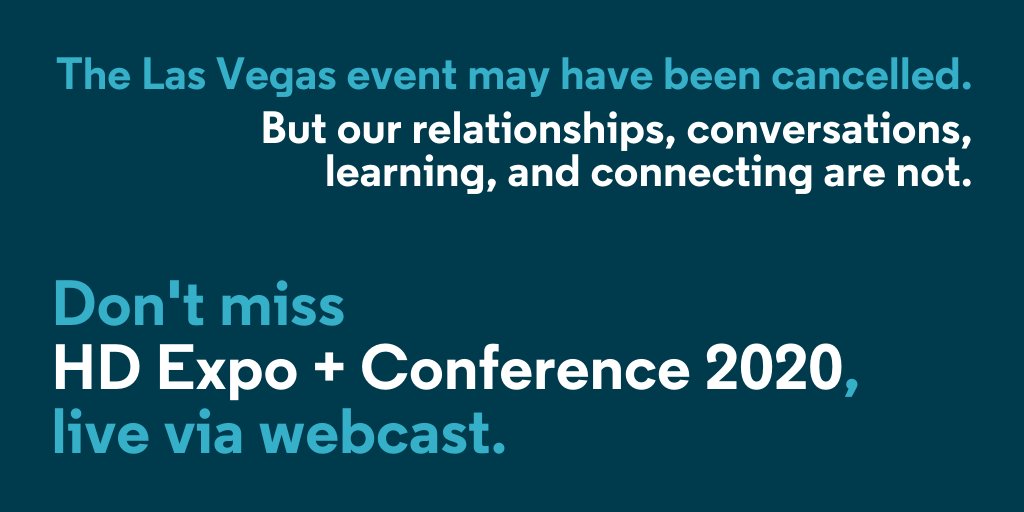 The Las Vegas event may have been cancelled.
But our relationships, conversations, learning, and connecting are not.

Don't miss
HD Expo + Conference 2020,
live via webcast.